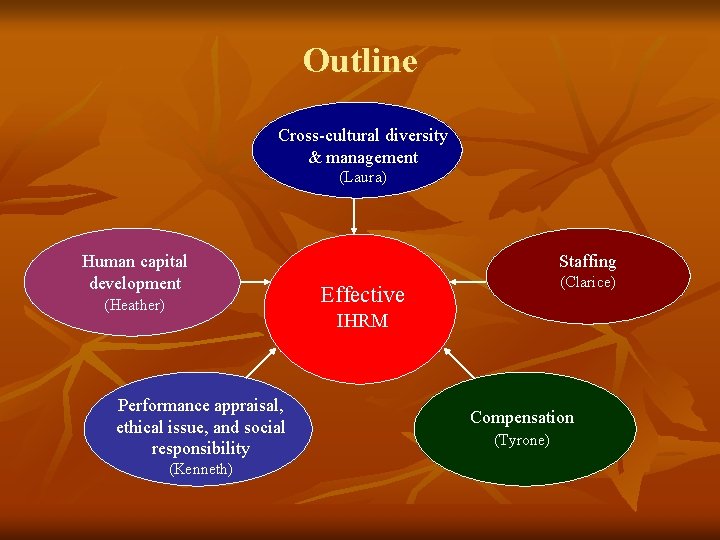 Outline

Cross-cultural diversity & management
(Laura)

Human capital development
(Heather)

Effective
IHRM

Staffing
(Clarice)

Performance appraisal, ethical issue, and social responsibility
(Kenneth)

Compensation
(Tyrone)